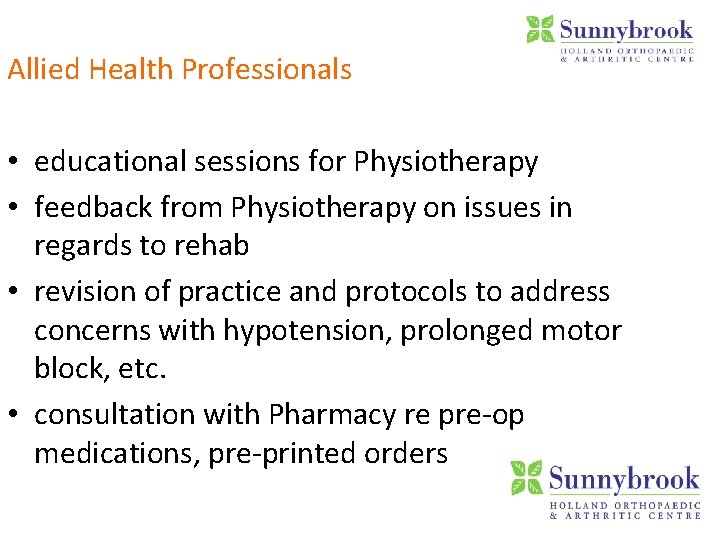 Sunnybrook
HOLLAND ORTHOPAEDIC & ARTHRITIC CENTRE

Allied Health Professionals

• educational sessions for Physiotherapy
• feedback from Physiotherapy on issues in regards to rehab
• revision of practice and protocols to address concerns with hypotension, prolonged motor block, etc.
• consultation with Pharmacy re pre-op medications, pre-printed orders

Sunnybrook
HOLLAND ORTHOPAEDIC & ARTHRITIC CENTRE